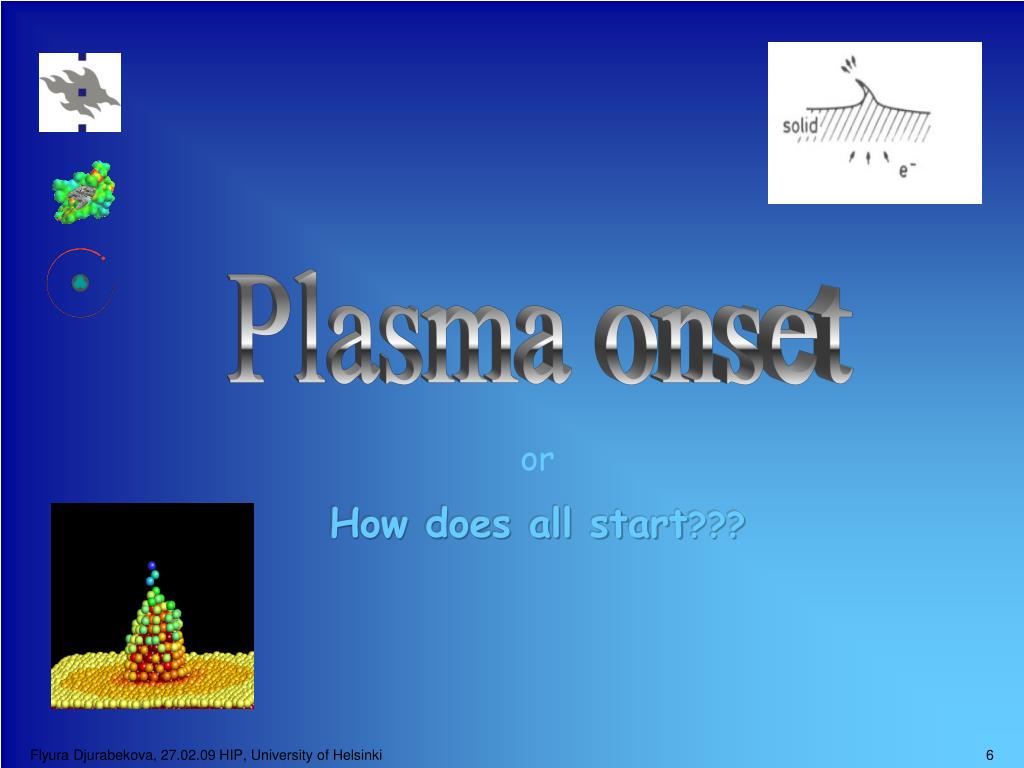 solid

$e^-$

Plasma onset

or

How does all start???

Flyura Djurabekova, 27.02.09 HIP, University of Helsinki

6